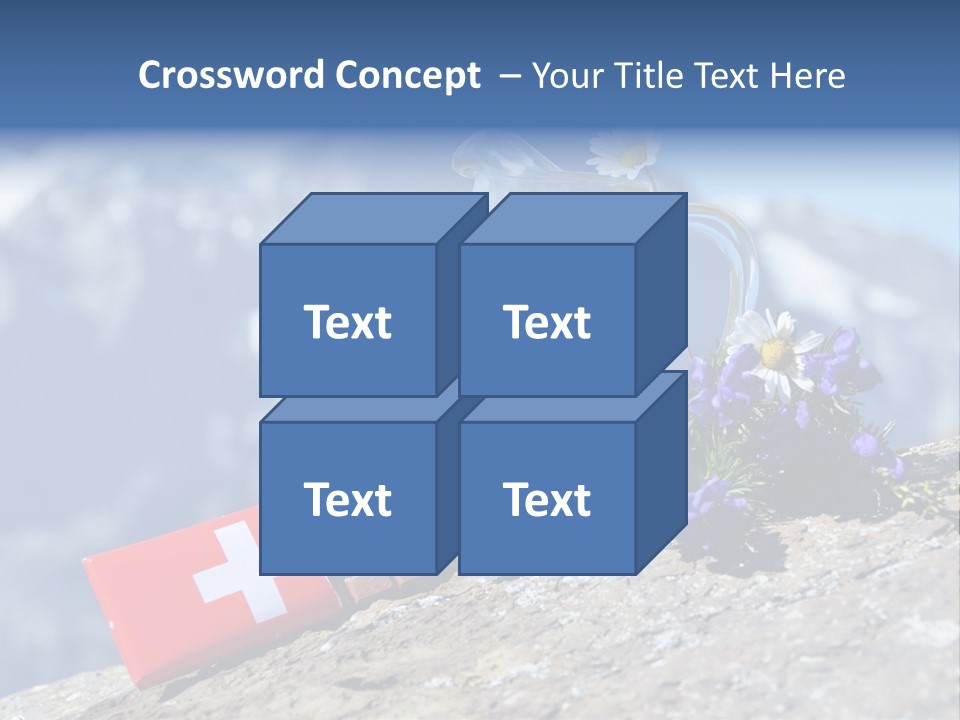 Crossword Concept – Your Title Text Here

Text

Text

Text

Text